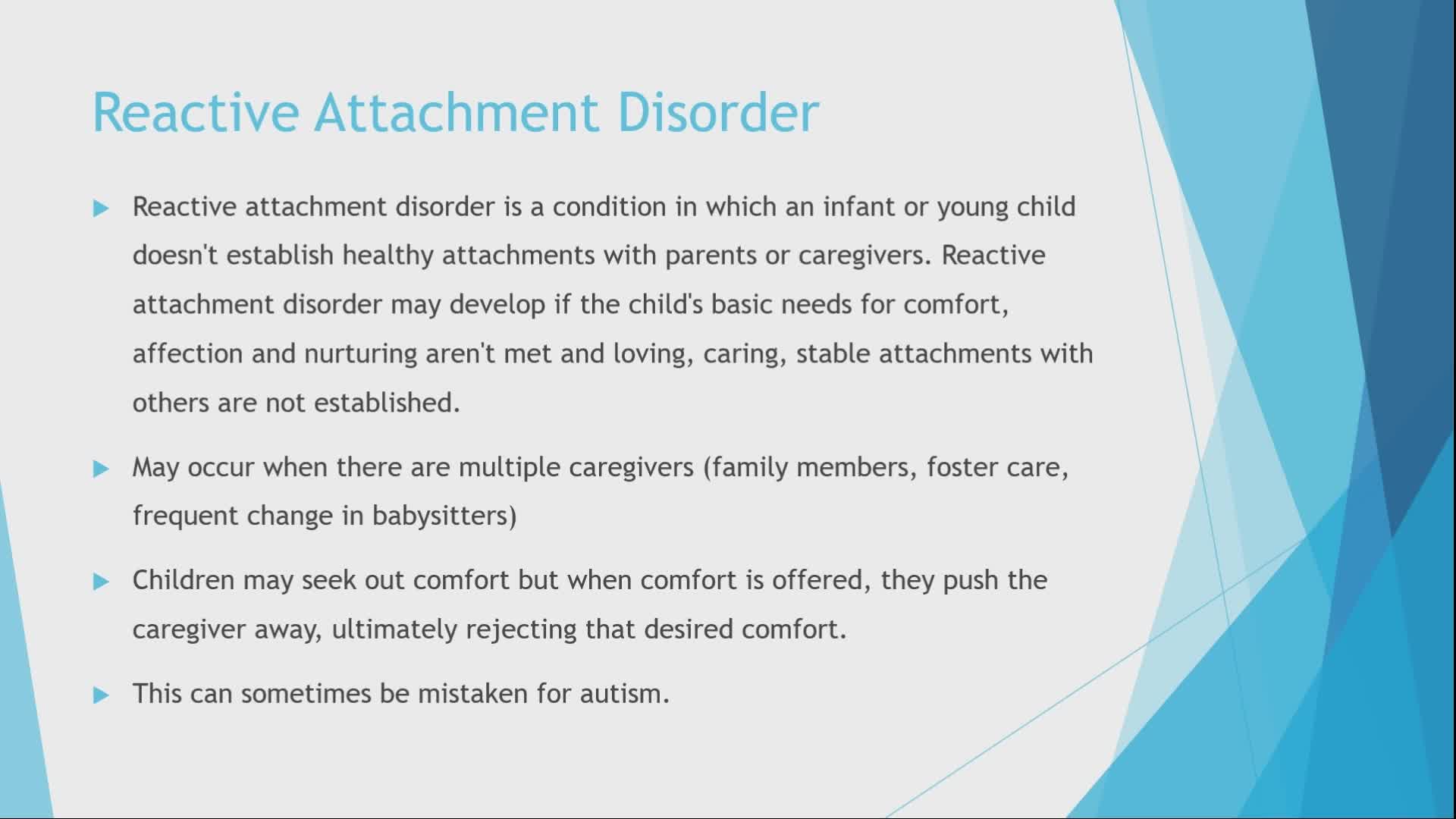 Reactive Attachment Disorder

Reactive attachment disorder is a condition in which an infant or young child doesn't establish healthy attachments with parents or caregivers. Reactive attachment disorder may develop if the child's basic needs for comfort, affection and nurturing aren't met and loving, caring, stable attachments with others are not established.

May occur when there are multiple caregivers (family members, foster care, frequent change in babysitters)

Children may seek out comfort but when comfort is offered, they push the caregiver away, ultimately rejecting that desired comfort.

This can sometimes be mistaken for autism.